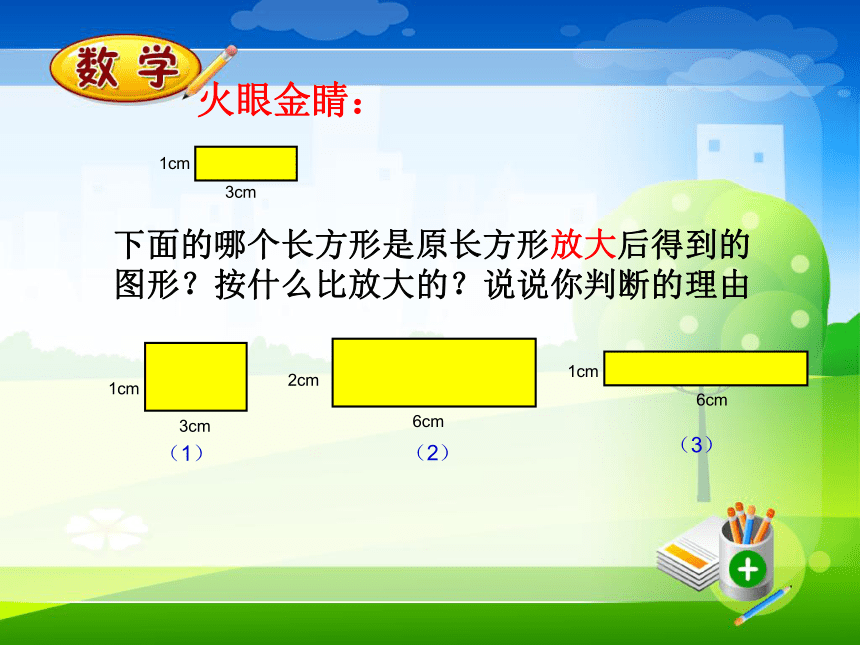 数学

火眼金睛：

1cm
3cm

下面的哪个长方形是原长方形放大后得到的图形？按什么比放大的？说说你判断的理由

1cm
3cm
（1）

2cm
6cm
（2）

1cm
6cm
（3）